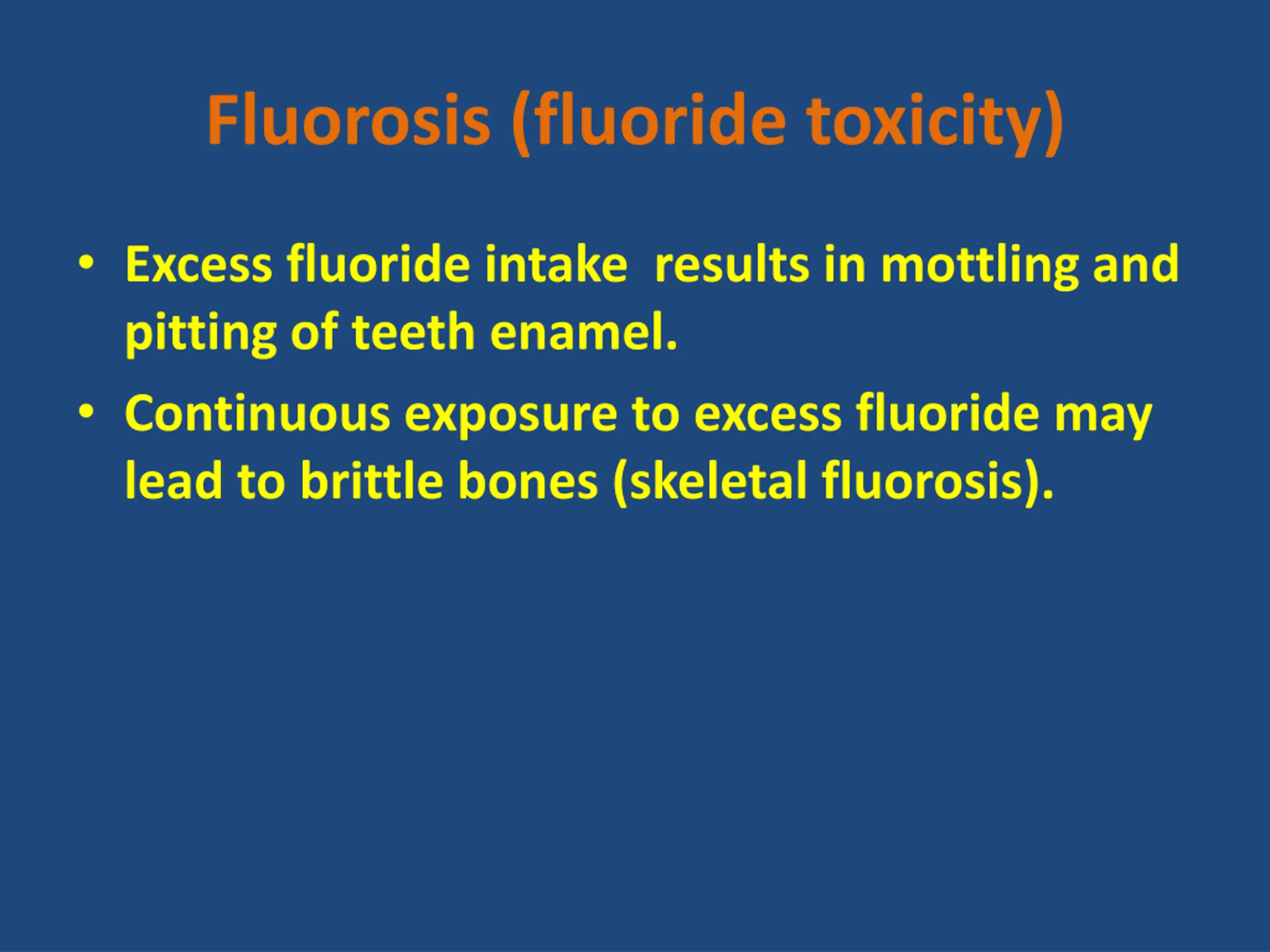 Fluorosis (fluoride toxicity)

• Excess fluoride intake  results in mottling and pitting of teeth enamel.
• Continuous exposure to excess fluoride may lead to brittle bones (skeletal fluorosis).